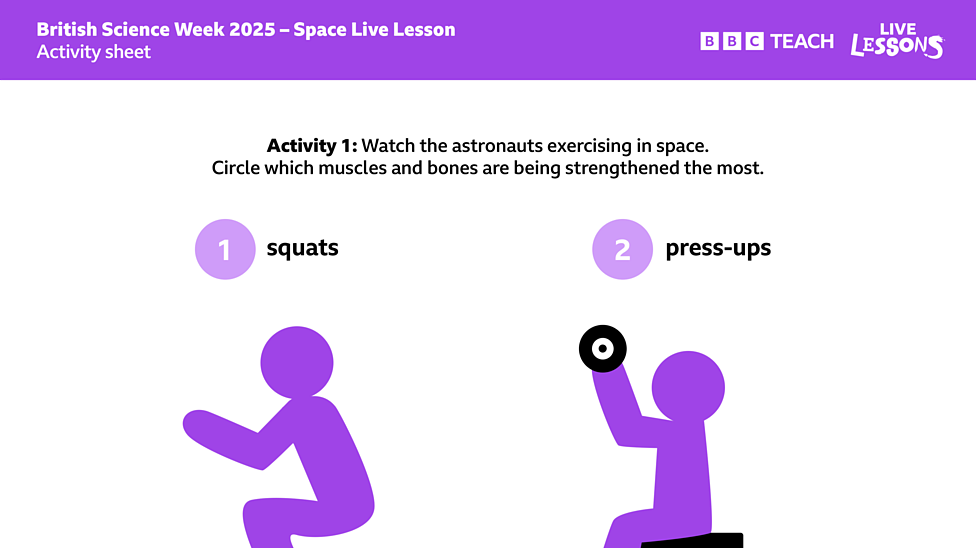 British Science Week 2025 – Space Live Lesson
Activity sheet

BBC TEACH LIVE LESSONS

**Activity 1:** Watch the astronauts exercising in space.
Circle which muscles and bones are being strengthened the most.

1 squats

2 press-ups